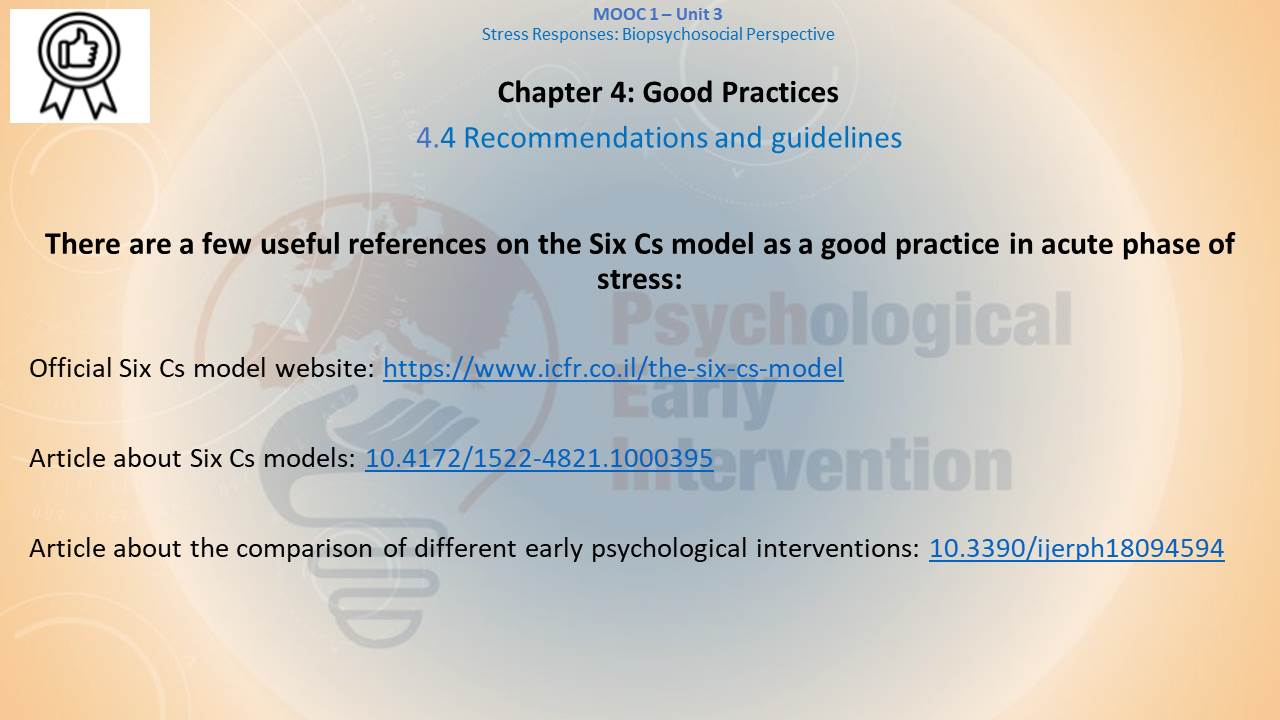 MOOC 1 – Unit 3
Stress Responses: Biopsychosocial Perspective

Chapter 4: Good Practices
4.4 Recommendations and guidelines

There are a few useful references on the Six Cs model as a good practice in acute phase of stress:

Psychological Early Intervention

Official Six Cs model website: https://www.icfr.co.il/the-six-cs-model

Article about Six Cs models: 10.4172/1522-4821.1000395

Article about the comparison of different early psychological interventions: 10.3390/ijerph18094594